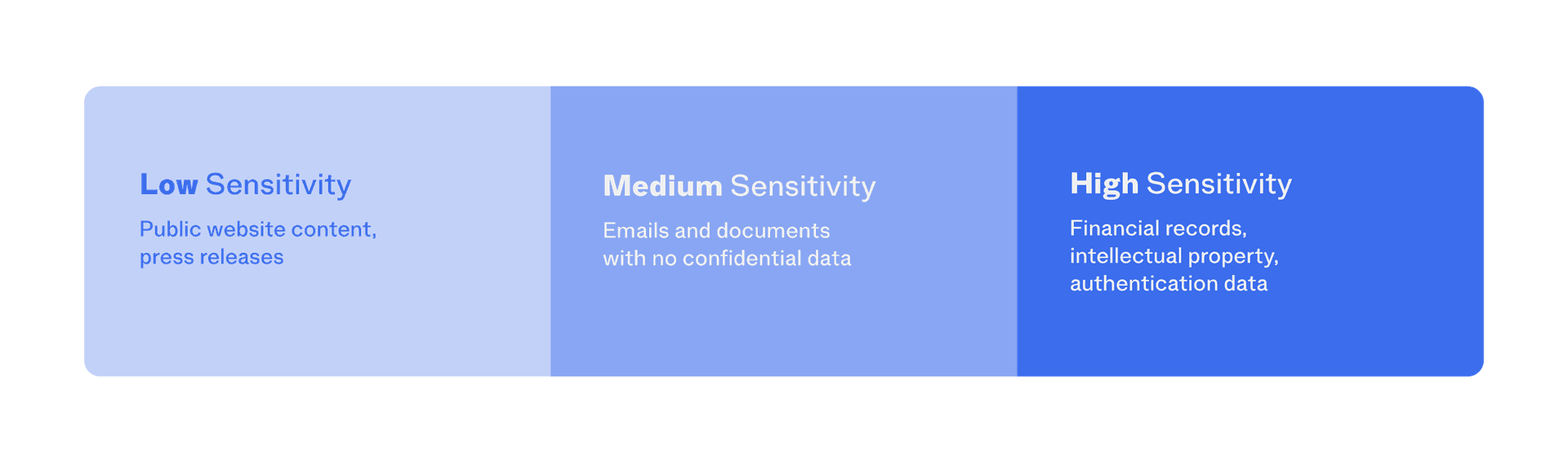 Low Sensitivity

Public website content, press releases

Medium Sensitivity

Emails and documents with no confidential data

High Sensitivity

Financial records, intellectual property, authentication data